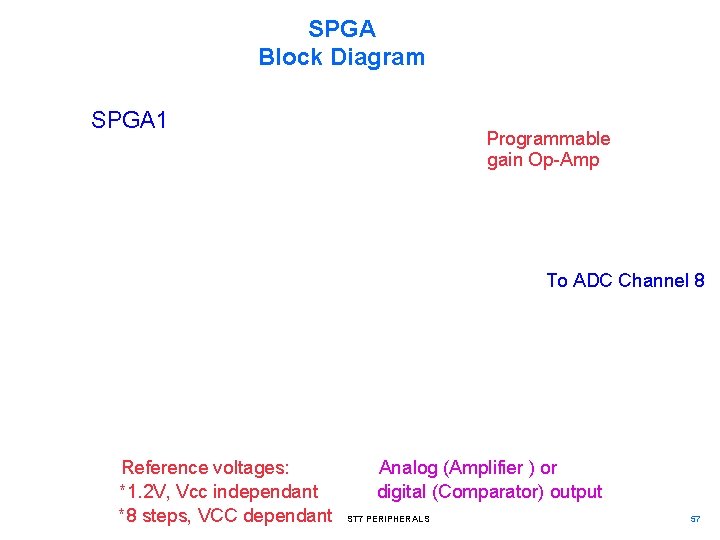 SPGA
Block Diagram

SPGA1

Programmable
gain Op-Amp

To ADC Channel 8

Reference voltages:
*1.2V, Vcc independant
*8 steps, VCC dependant

Analog (Amplifier ) or
digital (Comparator) output

ST7 PERIPHERALS

57